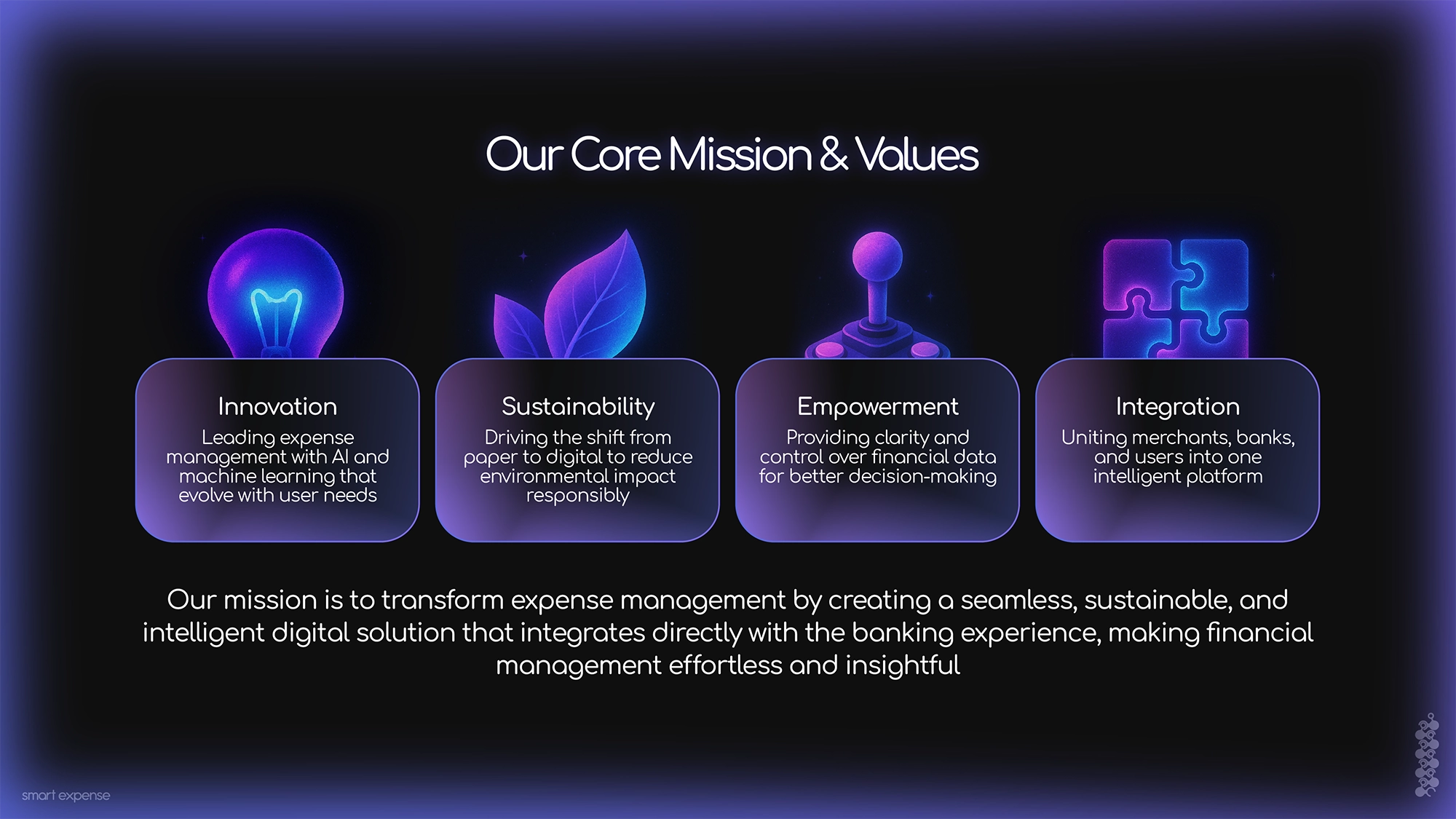 Our Core Mission & Values

Innovation

Leading expense management with AI and machine learning that evolve with user needs

Sustainability

Driving the shift from paper to digital to reduce environmental impact responsibly

Empowerment

Providing clarity and control over financial data for better decision-making

Integration

Uniting merchants, banks, and users into one intelligent platform

Our mission is to transform expense management by creating a seamless, sustainable, and intelligent digital solution that integrates directly with the banking experience, making financial management effortless and insightful

smart expense